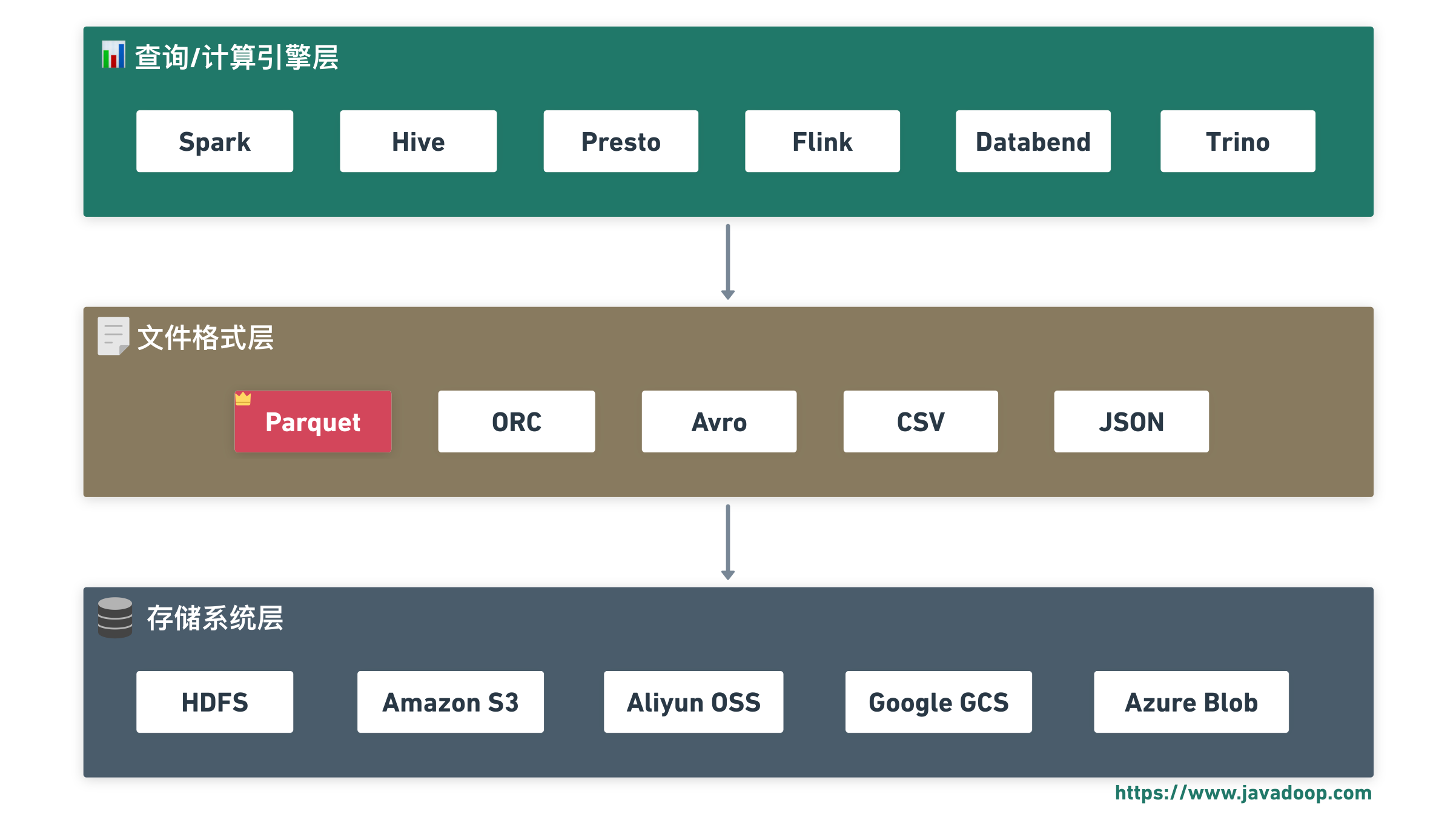 查询/计算引擎层

Spark Hive Presto Flink Databend Trino

文件格式层

Parquet ORC Avro CSV JSON

存储系统层

HDFS Amazon S3 Aliyun OSS Google GCS Azure Blob

https://www.javadoop.com